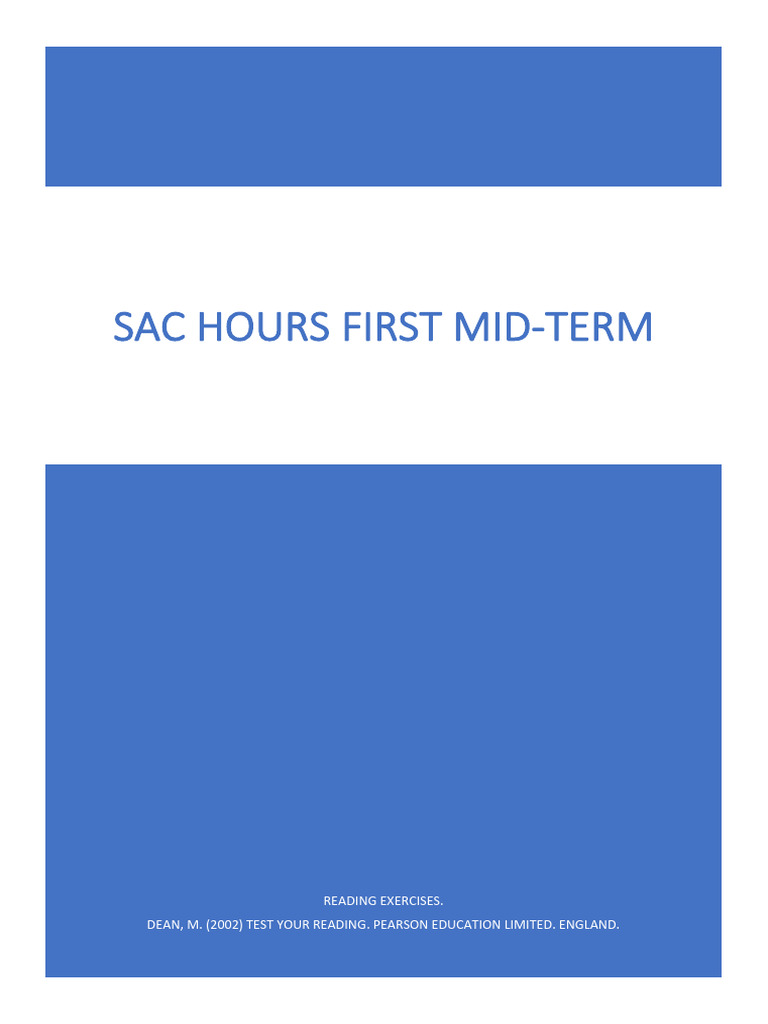 SAC HOURS FIRST MID-TERM

READING EXERCISES.

DEAN, M. (2002) TEST YOUR READING. PEARSON EDUCATION LIMITED. ENGLAND.